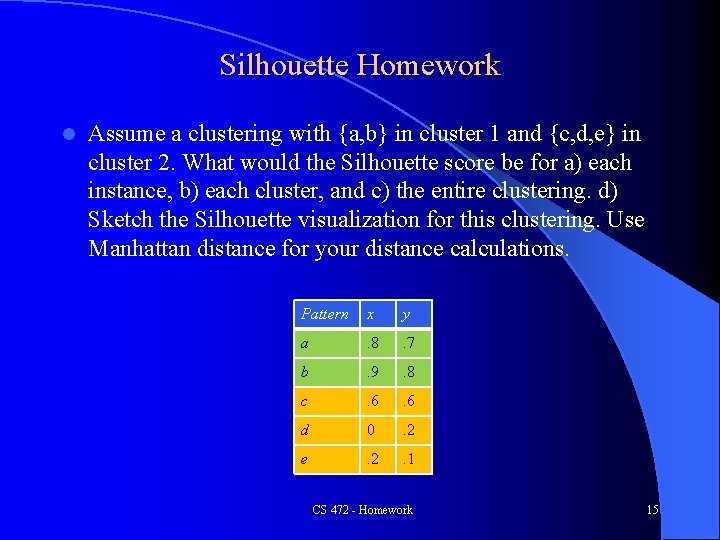 Silhouette Homework

Assume a clustering with {a,b} in cluster 1 and {c,d,e} in cluster 2. What would the Silhouette score be for a) each instance, b) each cluster, and c) the entire clustering. d) Sketch the Silhouette visualization for this clustering. Use Manhattan distance for your distance calculations.

| Pattern | x | y |
|---|---|---|
| a | .8 | .7 |
| b | .9 | .8 |
| c | .6 | .6 |
| d | 0 | .2 |
| e | .2 | .1 |

CS 472 - Homework

15